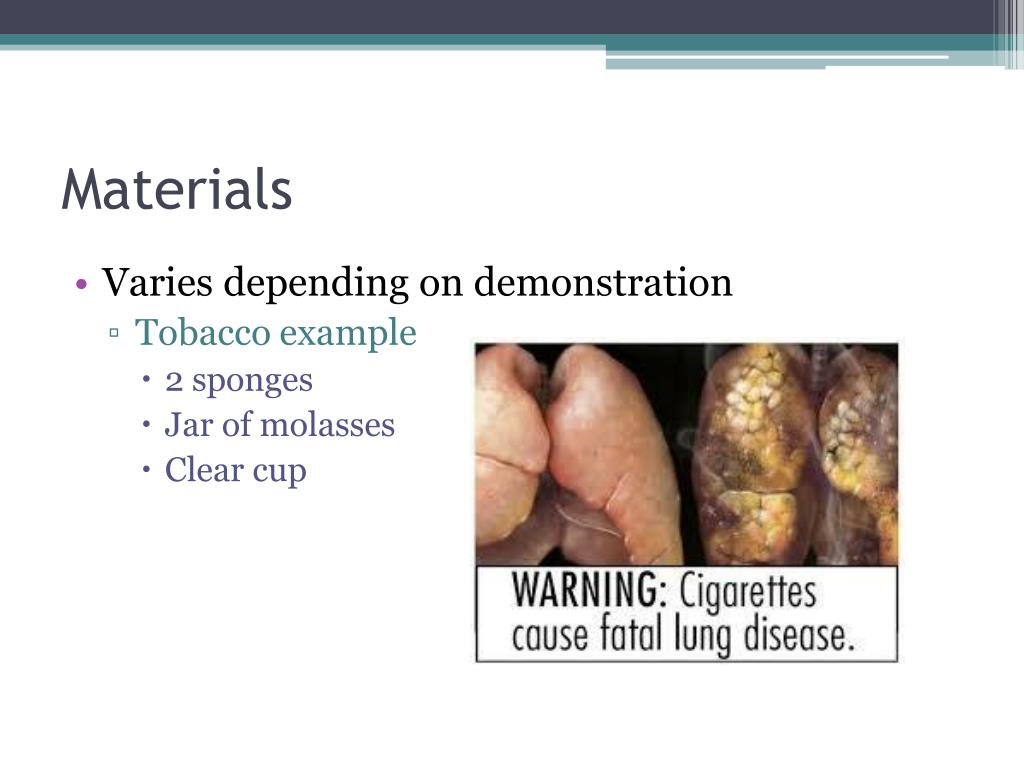 Materials

• Varies depending on demonstration
▫ Tobacco example
• 2 sponges
• Jar of molasses
• Clear cup

WARNING: Cigarettes cause fatal lung disease.